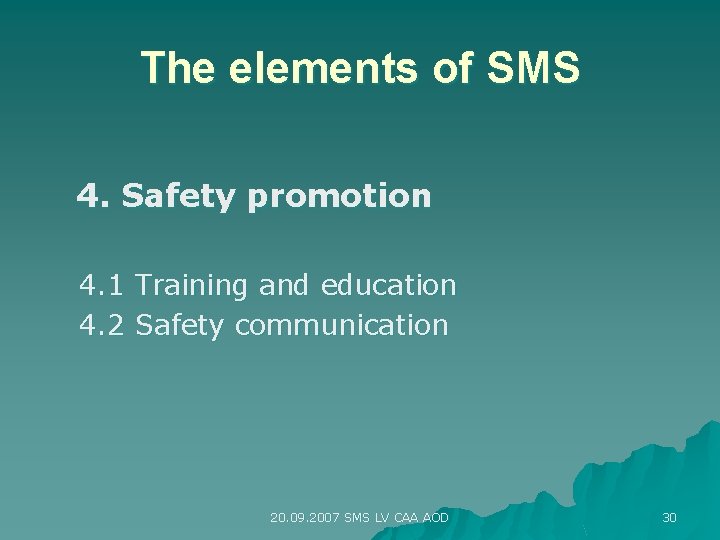 The elements of SMS

4. Safety promotion

4.1 Training and education
4.2 Safety communication

20.09.2007 SMS LV CAA AOD

30